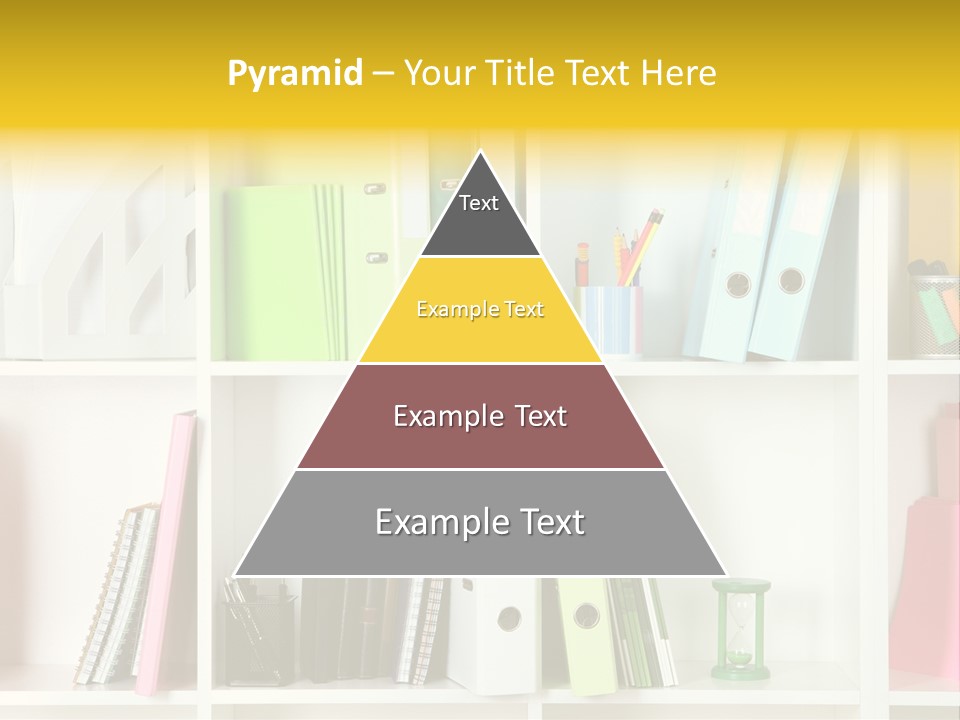 Pyramid – Your Title Text Here

Text

Example Text

Example Text

Example Text